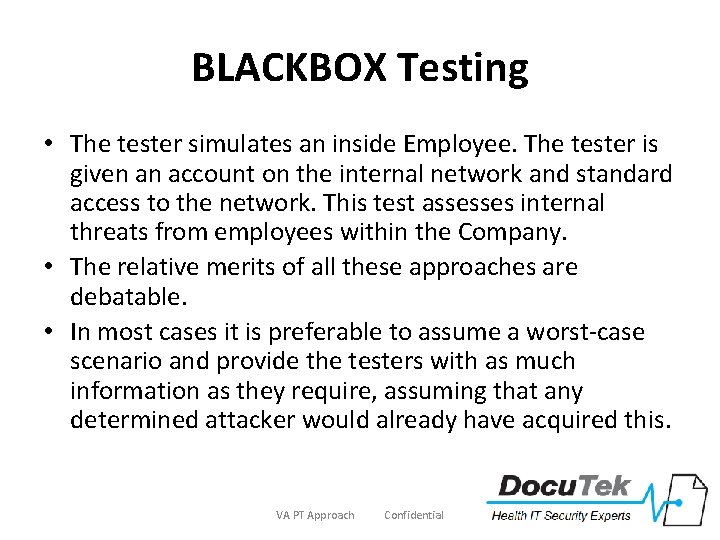 BLACKBOX Testing

• The tester simulates an inside Employee. The tester is given an account on the internal network and standard access to the network. This test assesses internal threats from employees within the Company.
• The relative merits of all these approaches are debatable.
• In most cases it is preferable to assume a worst-case scenario and provide the testers with as much information as they require, assuming that any determined attacker would already have acquired this.

VA PT Approach Confidential

DocuTek
Health IT Security Experts